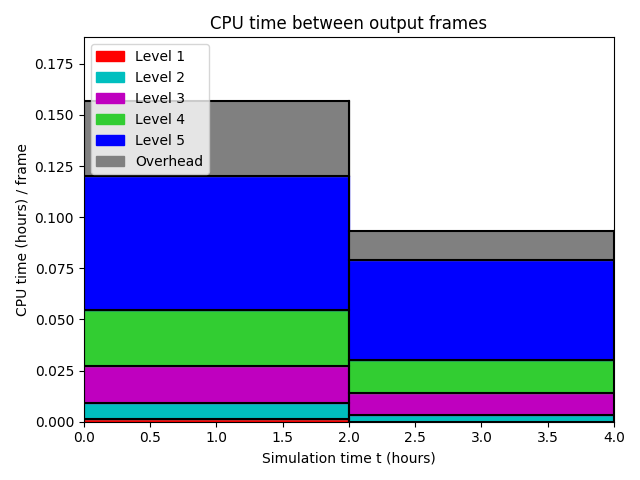 CPU time between output frames

Level 1
Level 2
Level 3
Level 4
Level 5
Overhead

CPU time (hours) / frame

0.175
0.150
0.125
0.100
0.075
0.050
0.025
0.000

0.0
0.5
1.0
1.5
2.0
2.5
3.0
3.5
4.0

Simulation time t (hours)